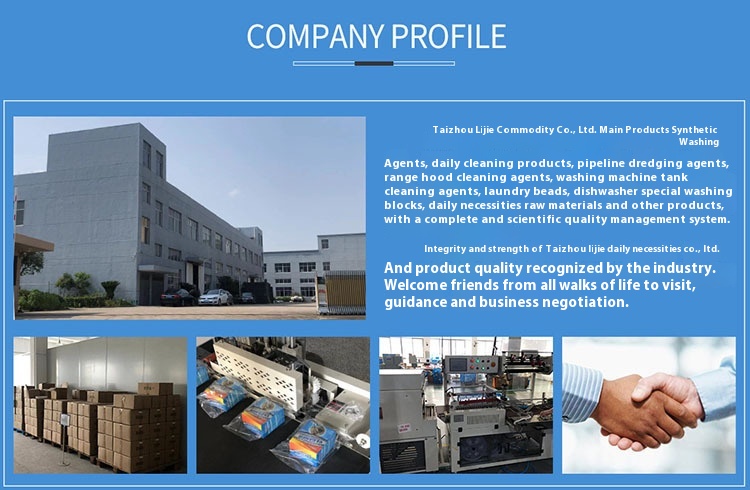 COMPANY PROFILE

Taizhou Lijie Commodity Co., Ltd. Main Products Synthetic Washing

Agents, daily cleaning products, pipeline dredging agents, range hood cleaning agents, washing machine tank cleaning agents, laundry beads, dishwasher special washing blocks, daily necessities raw materials and other products, with a complete and scientific quality management system.

Integrity and strength of Taizhou lijie daily necessities co., ltd.

And product quality recognized by the industry. Welcome friends from all walks of life to visit, guidance and business negotiation.